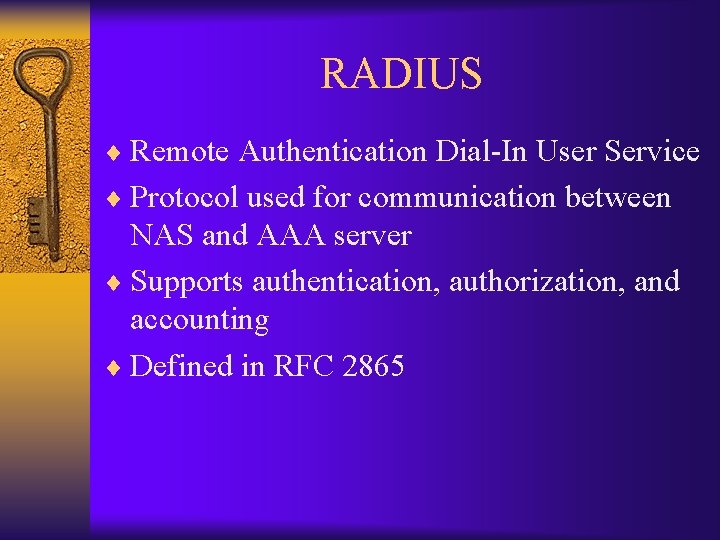 RADIUS

♦ Remote Authentication Dial-In User Service
♦ Protocol used for communication between NAS and AAA server
♦ Supports authentication, authorization, and accounting
♦ Defined in RFC 2865